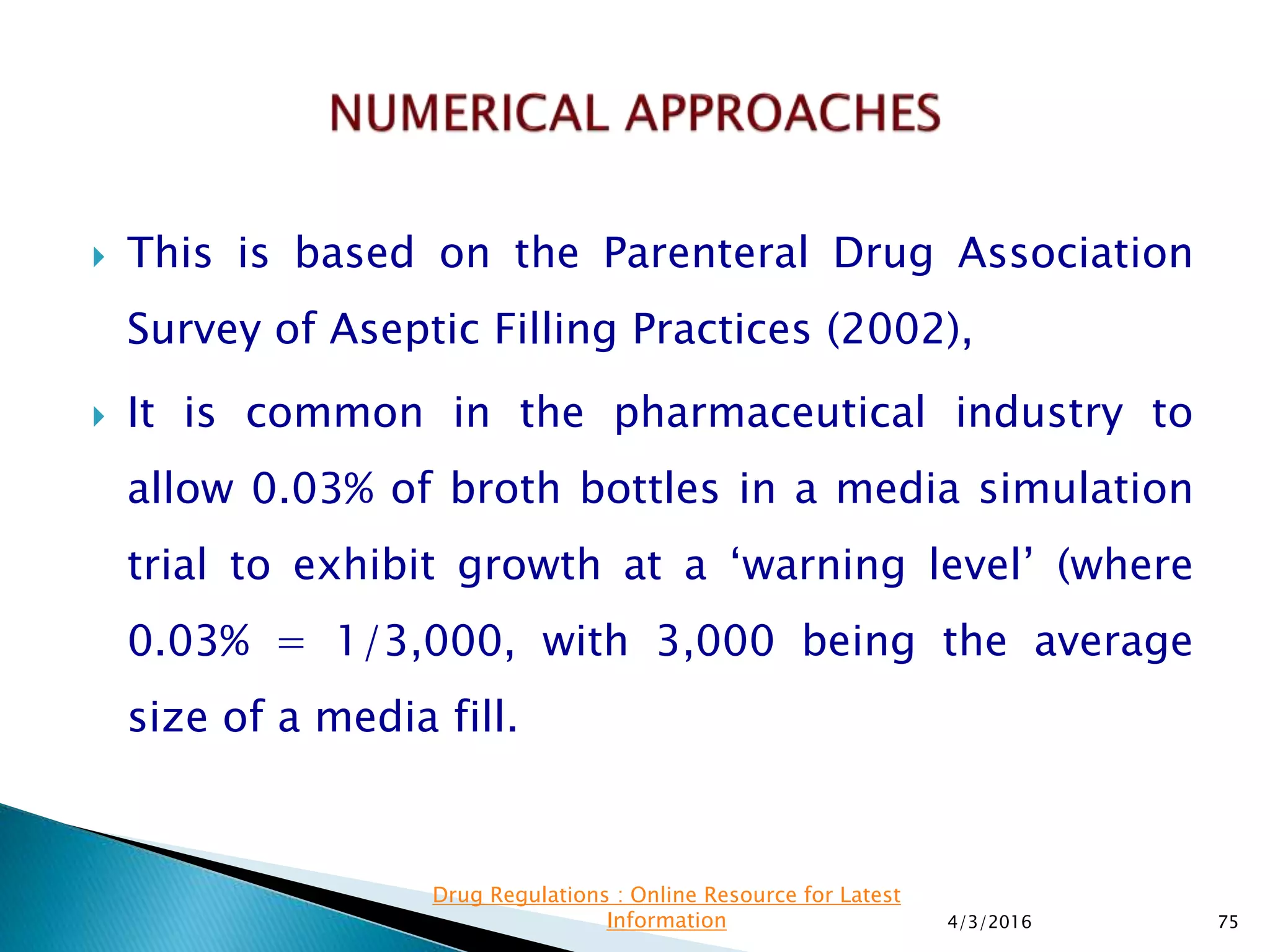 NUMERICAL APPROACHES

This is based on the Parenteral Drug Association Survey of Aseptic Filling Practices (2002),

It is common in the pharmaceutical industry to allow 0.03% of broth bottles in a media simulation trial to exhibit growth at a ‘warning level’ (where 0.03% = 1/3,000, with 3,000 being the average size of a media fill.

Drug Regulations : Online Resource for Latest Information

4/3/2016

75